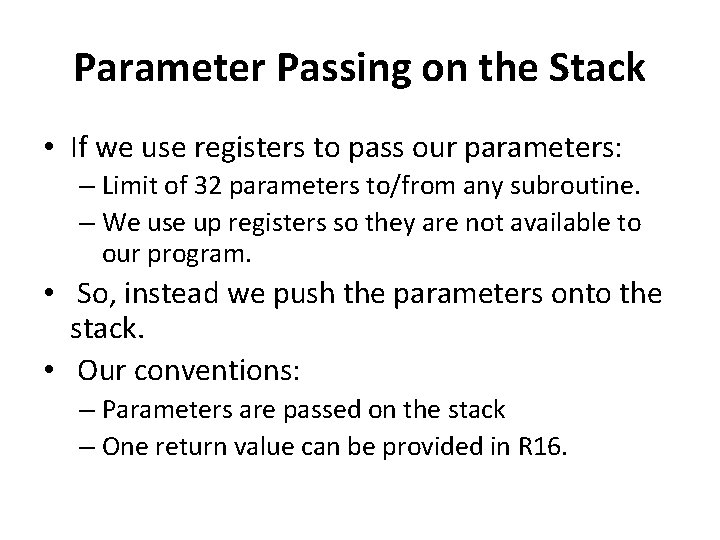 Parameter Passing on the Stack

• If we use registers to pass our parameters:
– Limit of 32 parameters to/from any subroutine.
– We use up registers so they are not available to our program.

• So, instead we push the parameters onto the stack.

• Our conventions:
– Parameters are passed on the stack
– One return value can be provided in R16.